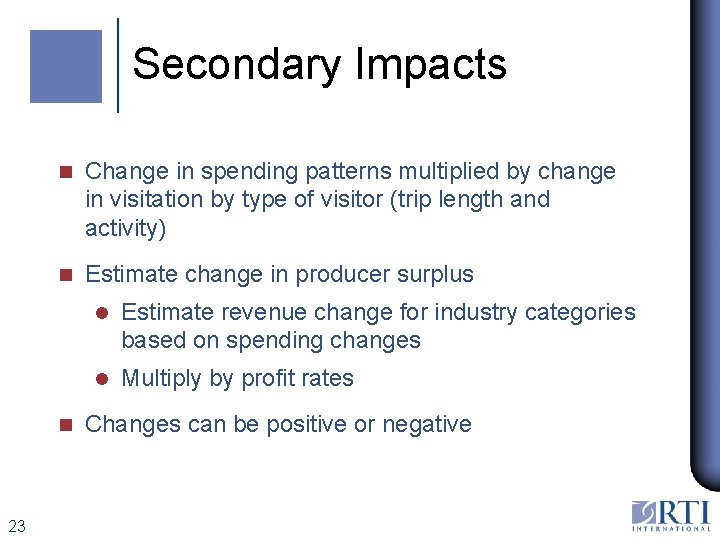 Secondary Impacts

Change in spending patterns multiplied by change in visitation by type of visitor (trip length and activity)

Estimate change in producer surplus

Estimate revenue change for industry categories based on spending changes

Multiply by profit rates

Changes can be positive or negative

23

RTI INTERNATIONAL